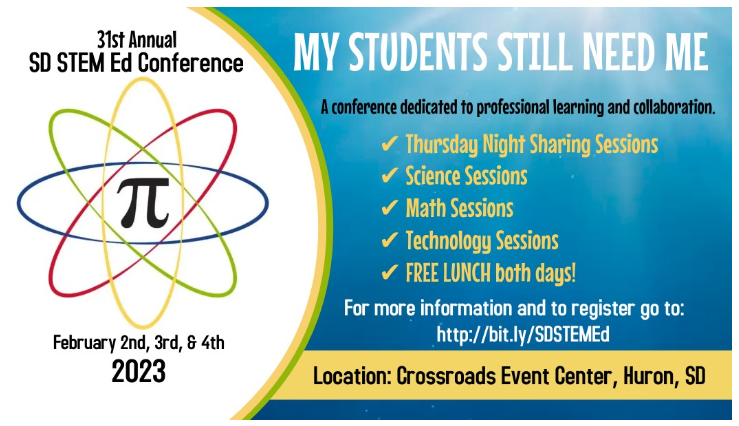 31st Annual
SD STEM Ed Conference

$\pi$

February 2nd, 3rd, & 4th
2023

MY STUDENTS STILL NEED ME

A conference dedicated to professional learning and collaboration.

✔ Thursday Night Sharing Sessions
✔ Science Sessions
✔ Math Sessions
✔ Technology Sessions
✔ FREE LUNCH both days!

For more information and to register go to:
http://bit.ly/SDSTEMEd

Location: Crossroads Event Center, Huron, SD